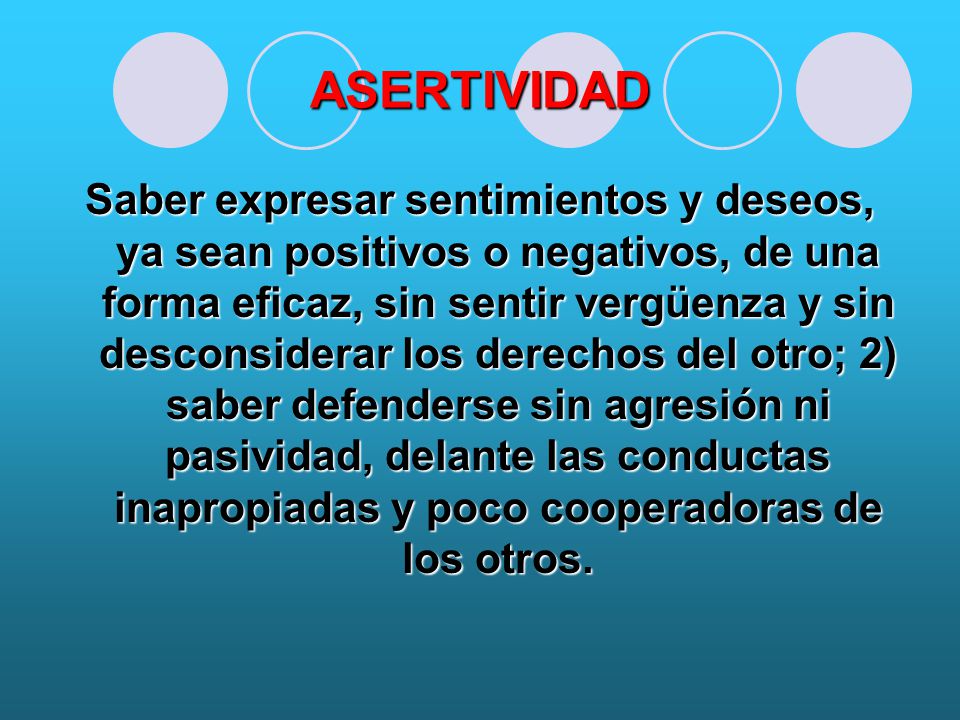 ASERTIVIDAD

Saber expresar sentimientos y deseos, ya sean positivos o negativos, de una forma eficaz, sin sentir vergüenza y sin desconsiderar los derechos del otro; 2) saber defenderse sin agresión ni pasividad, delante las conductas inapropiadas y poco cooperadoras de los otros.